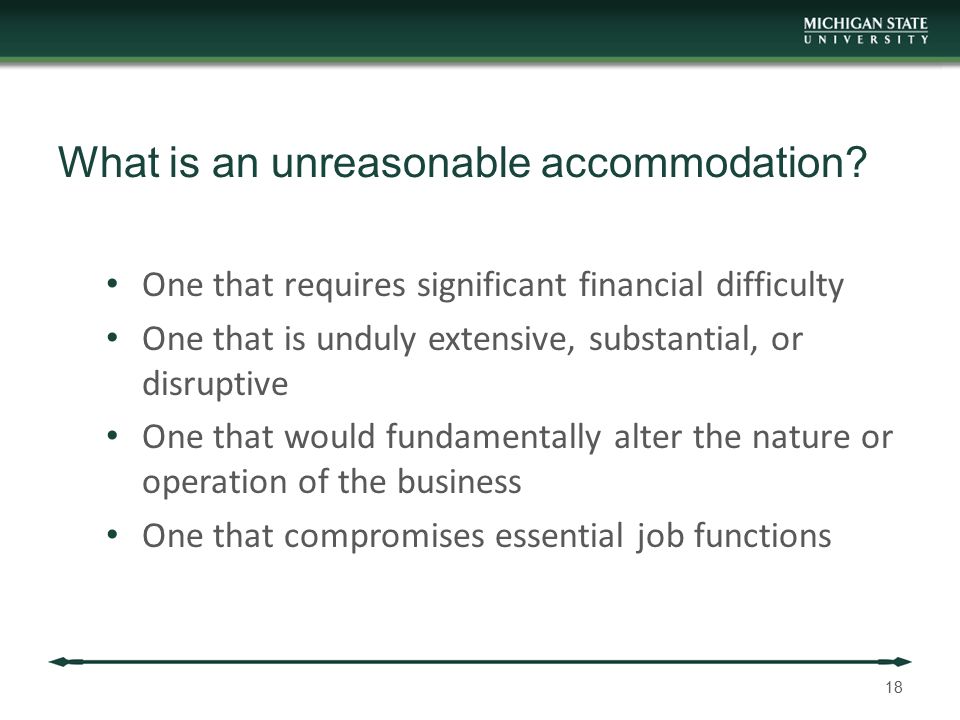 MICHIGAN STATE
UNIVERSITY

What is an unreasonable accommodation?

• One that requires significant financial difficulty
• One that is unduly extensive, substantial, or disruptive
• One that would fundamentally alter the nature or operation of the business
• One that compromises essential job functions

18